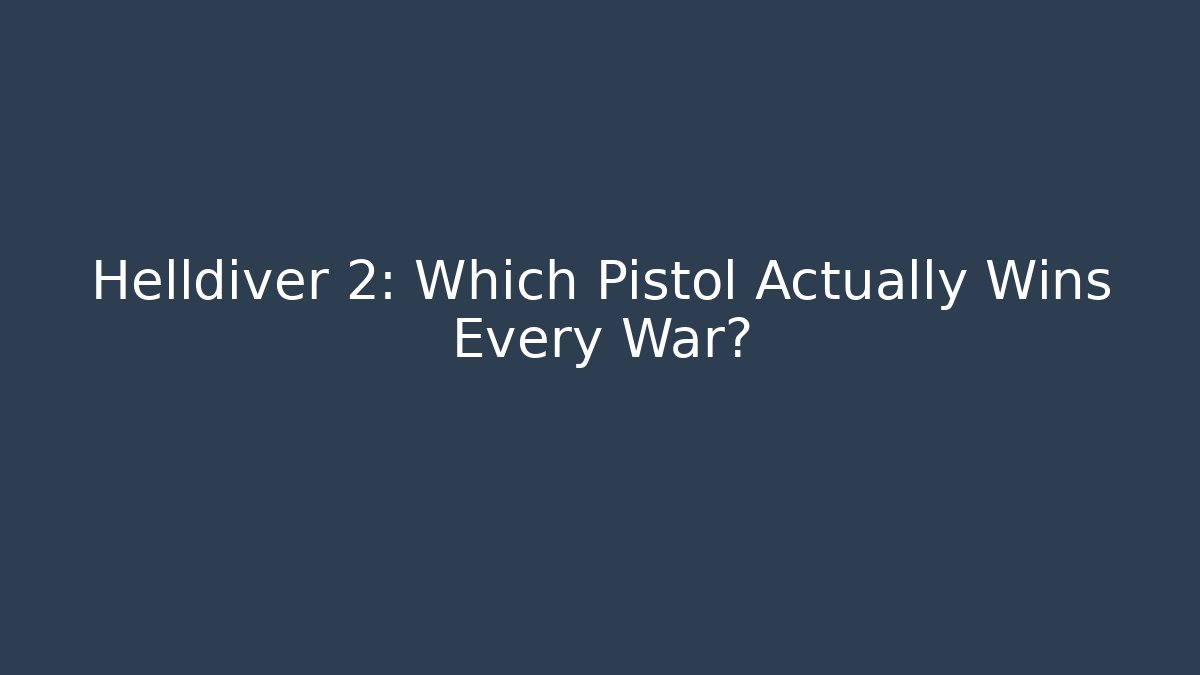 Helldiver 2: Which Pistol Actually Wins Every War?